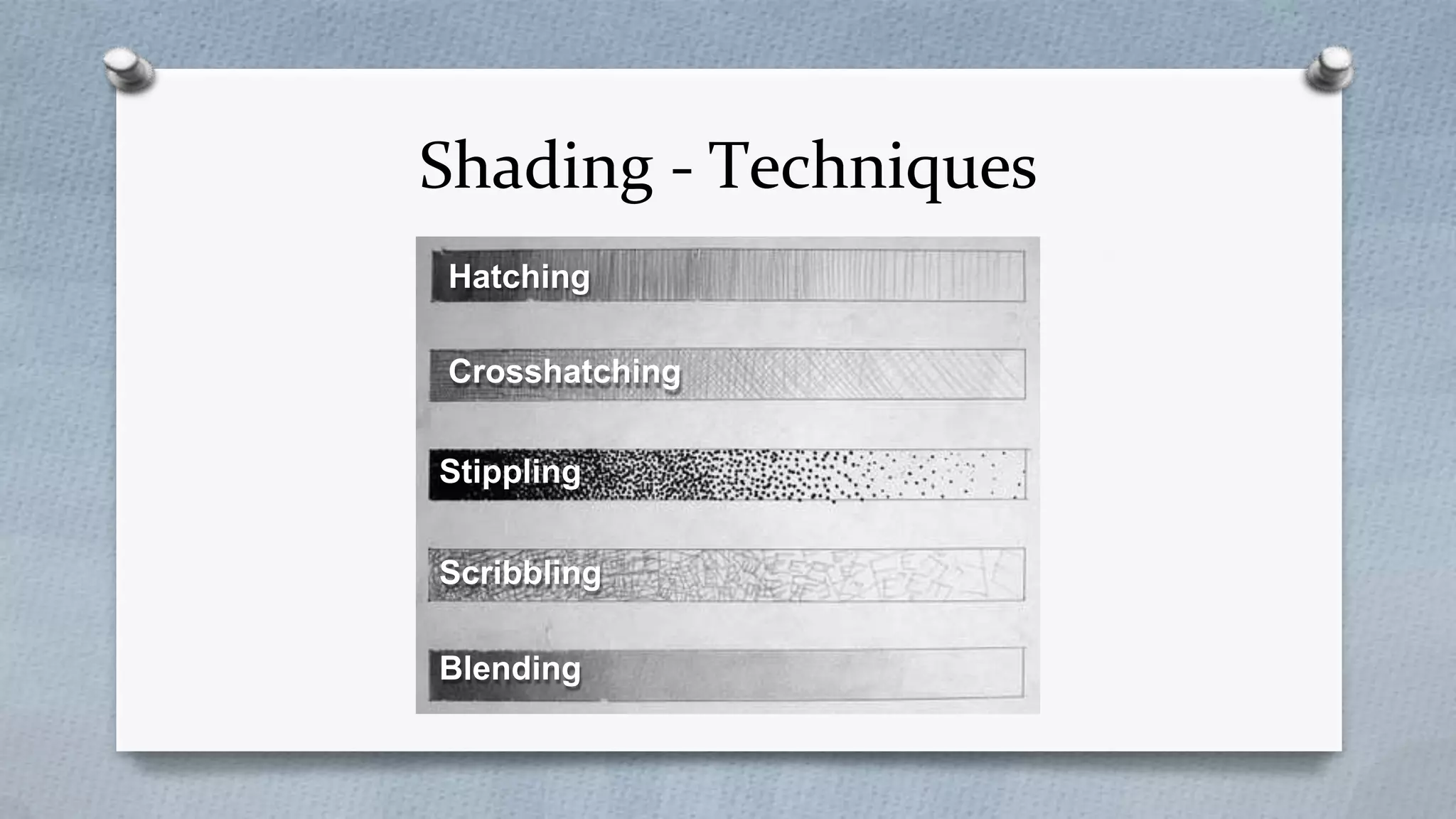 Shading - Techniques

Hatching

Crosshatching

Stippling

Scribbling

Blending